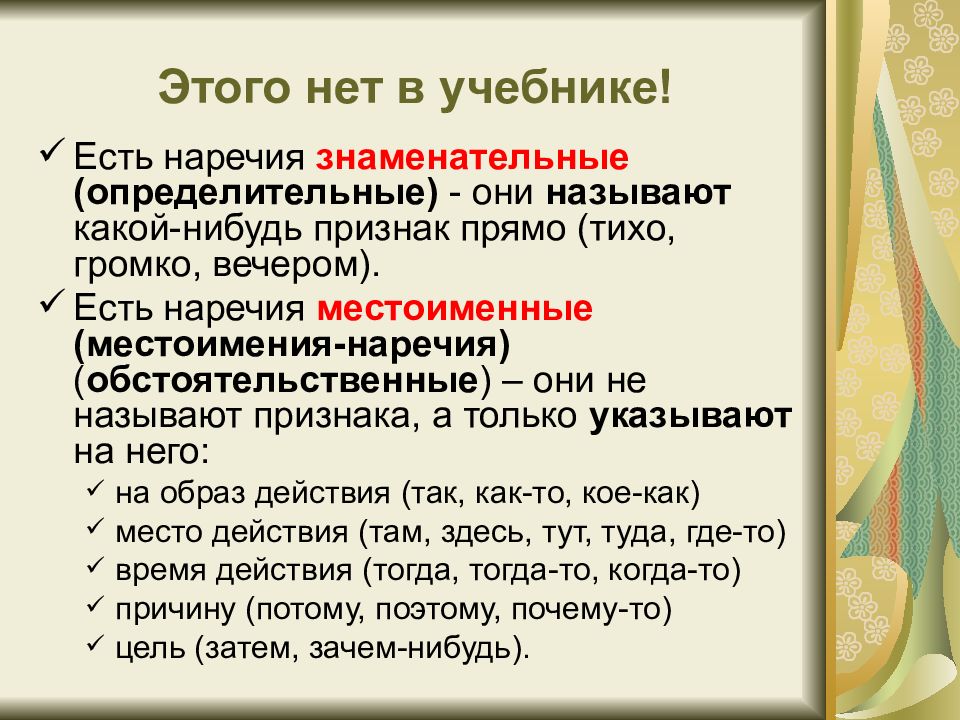 Этого нет в учебнике!

✓ Есть наречия знаменательные (определительные) - они называют какой-нибудь признак прямо (тихо, громко, вечером).

✓ Есть наречия местоименные (местоимения-наречия) (обстоятельственные) – они не называют признака, а только указывают на него:

✓ на образ действия (так, как-то, кое-как)
✓ место действия (там, здесь, тут, туда, где-то)
✓ время действия (тогда, тогда-то, когда-то)
✓ причину (потому, поэтому, почему-то)
✓ цель (затем, зачем-нибудь).